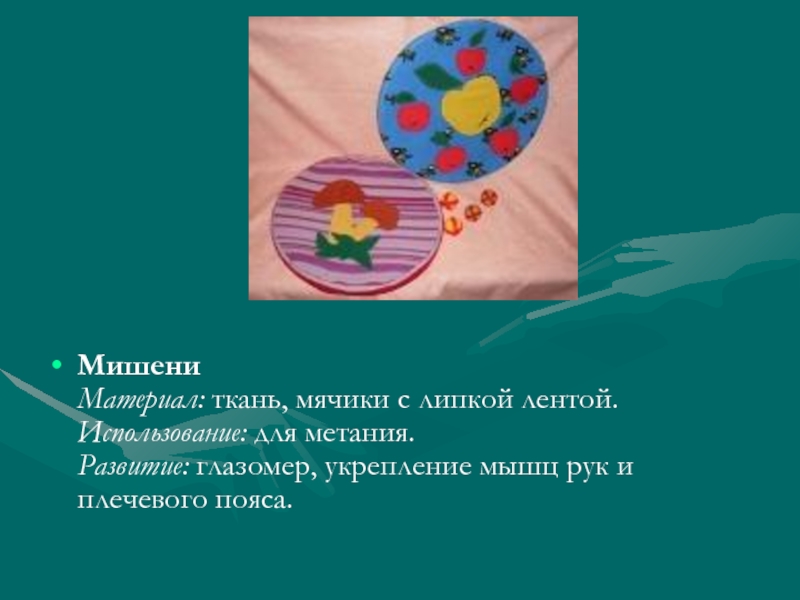 • Мишени
Материал: ткань, мячики с липкой лентой.
Использование: для метания.
Развитие: глазомер, укрепление мышц рук и плечевого пояса.